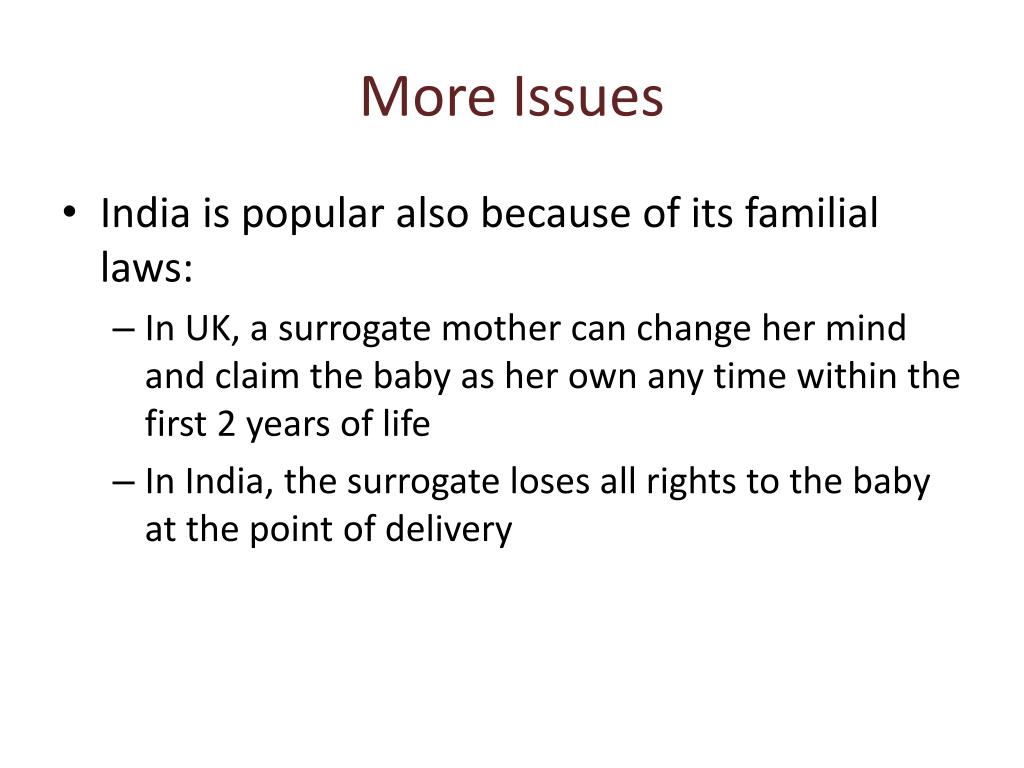 More Issues

• India is popular also because of its familial laws:

– In UK, a surrogate mother can change her mind and claim the baby as her own any time within the first 2 years of life

– In India, the surrogate loses all rights to the baby at the point of delivery